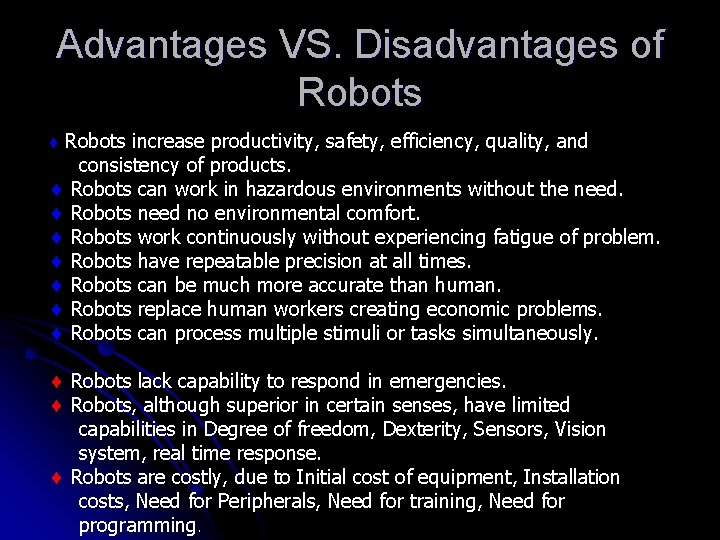 Advantages VS. Disadvantages of Robots

♦ Robots increase productivity, safety, efficiency, quality, and consistency of products.
♦ Robots can work in hazardous environments without the need.
♦ Robots need no environmental comfort.
♦ Robots work continuously without experiencing fatigue of problem.
♦ Robots have repeatable precision at all times.
♦ Robots can be much more accurate than human.
♦ Robots replace human workers creating economic problems.
♦ Robots can process multiple stimuli or tasks simultaneously.

♦ Robots lack capability to respond in emergencies.
♦ Robots, although superior in certain senses, have limited capabilities in Degree of freedom, Dexterity, Sensors, Vision system, real time response.
♦ Robots are costly, due to Initial cost of equipment, Installation costs, Need for Peripherals, Need for training, Need for programming.